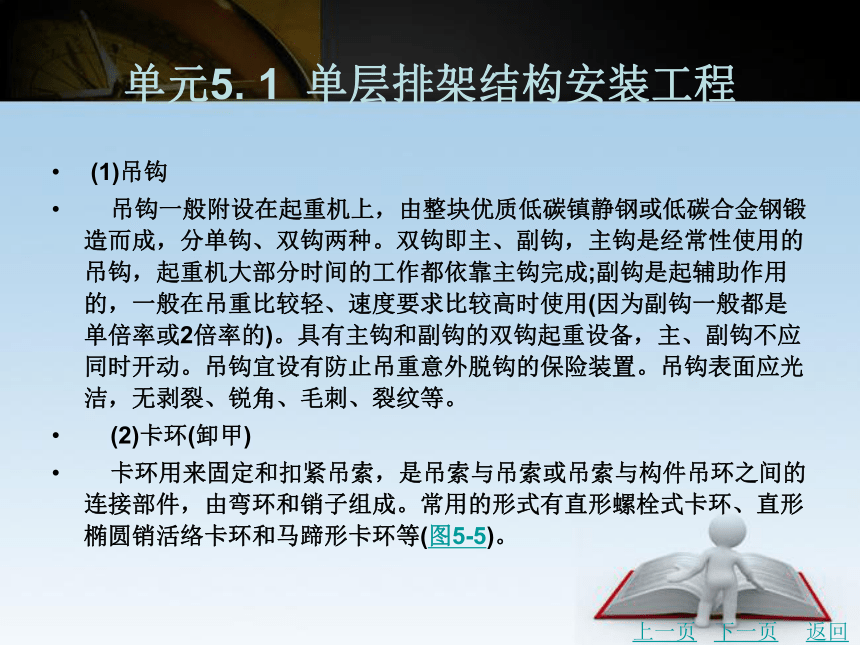 单元5. 1 单层排架结构安装工程

• (1)吊钩

• 吊钩一般附设在起重机上，由整块优质低碳镇静钢或低碳合金钢锻造而成，分单钩、双钩两种。双钩即主、副钩，主钩是经常性使用的吊钩，起重机大部分时间的工作都依靠主钩完成;副钩是起辅助作用的，一般在吊重比较轻、速度要求比较高时使用(因为副钩一般都是单倍率或2倍率的)。具有主钩和副钩的双钩起重设备，主、副钩不应同时开动。吊钩宜设有防止吊重意外脱钩的保险装置。吊钩表面应光洁，无剥裂、锐角、毛刺、裂纹等。

• (2)卡环(卸甲)

• 卡环用来固定和扣紧吊索，是吊索与吊索或吊索与构件吊环之间的连接部件，由弯环和销子组成。常用的形式有直形螺栓式卡环、直形椭圆销活络卡环和马蹄形卡环等(图5-5)。

上一页 下一页 返回